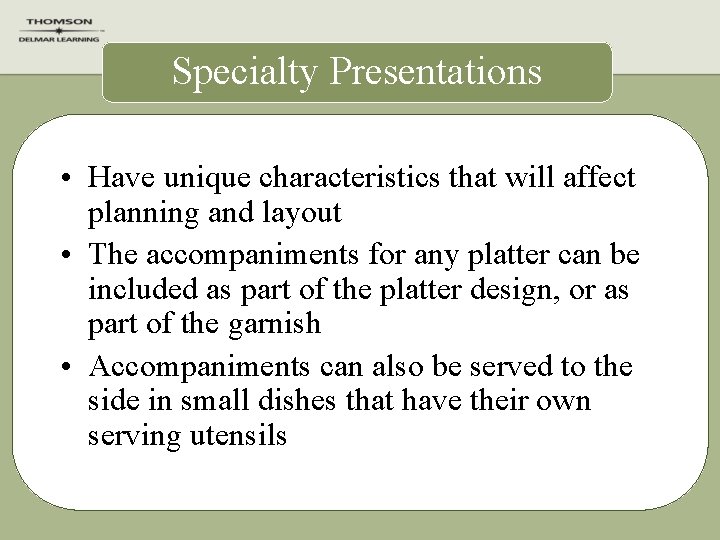 THOMSON
DELMAR LEARNING

Specialty Presentations

• Have unique characteristics that will affect planning and layout
• The accompaniments for any platter can be included as part of the platter design, or as part of the garnish
• Accompaniments can also be served to the side in small dishes that have their own serving utensils